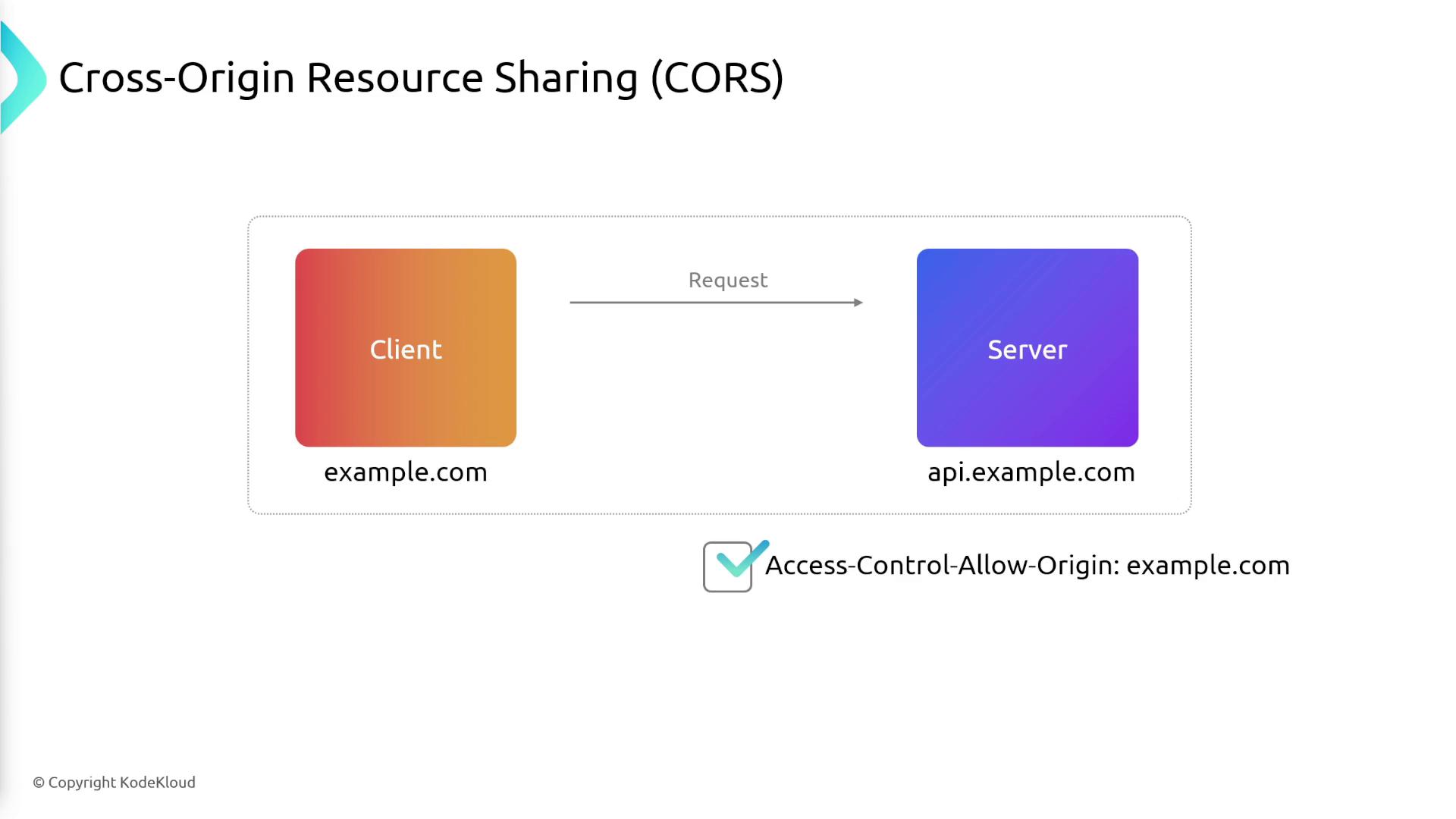 Cross-Origin Resource Sharing (CORS)

Client

example.com

Request

Server

api.example.com

Access-Control-Allow-Origin: example.com

© Copyright KodeKloud